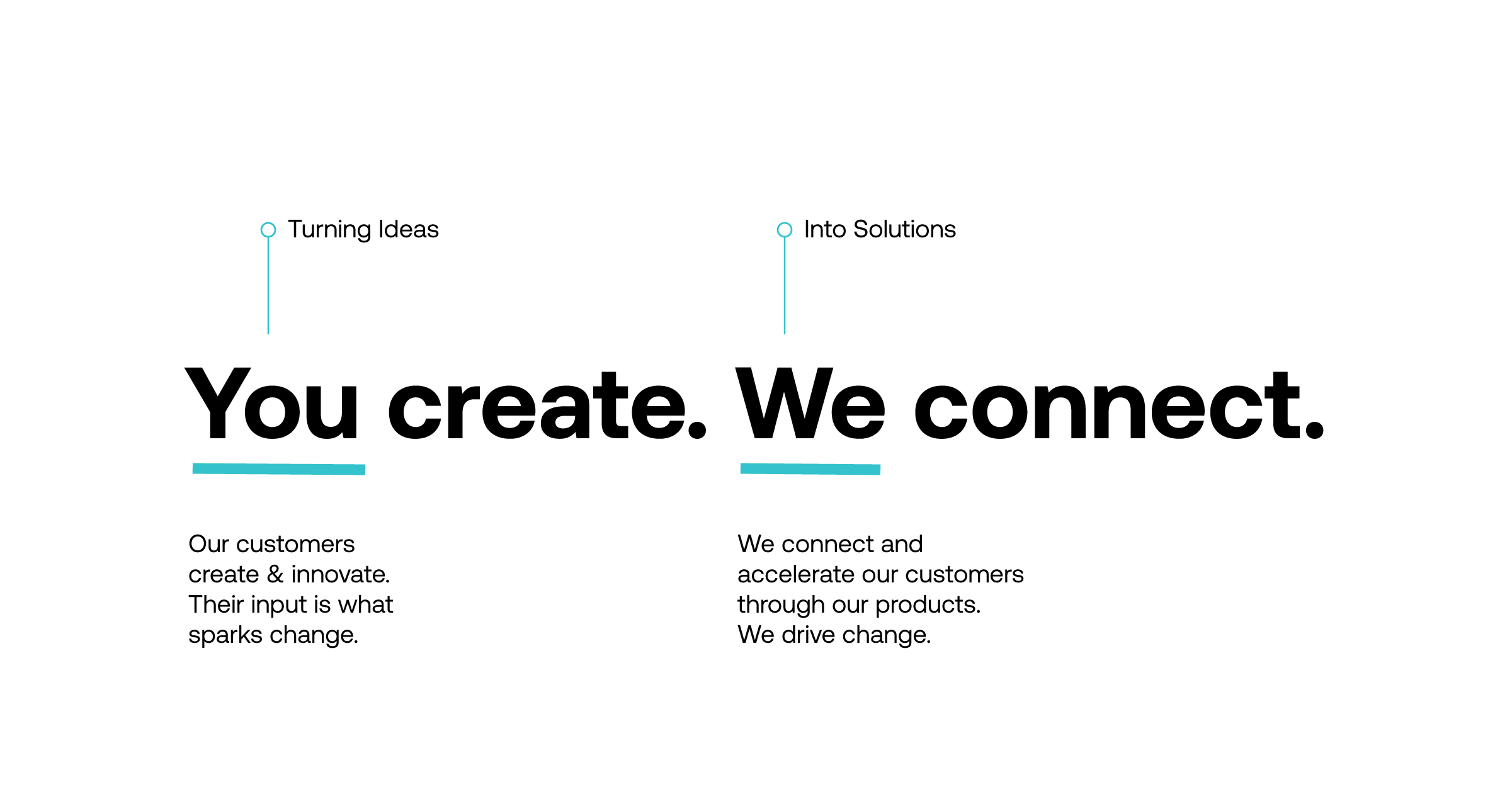 Turning Ideas

Into Solutions

You create. We connect.

Our customers create & innovate. Their input is what sparks change.

We connect and accelerate our customers through our products. We drive change.